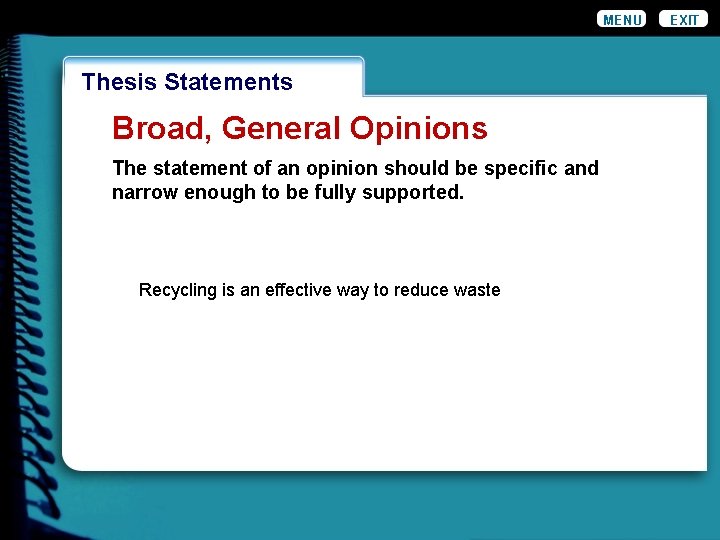 MENU EXIT

Thesis Statements

Broad, General Opinions

The statement of an opinion should be specific and narrow enough to be fully supported.

Recycling is an effective way to reduce waste